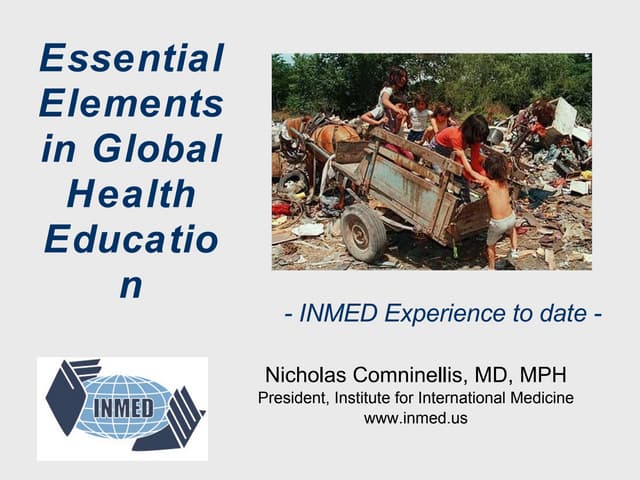 Essential Elements in Global Health Education

- INMED Experience to date -

INMED

Nicholas Comninellis, MD, MPH
President, Institute for International Medicine
www.inmed.us